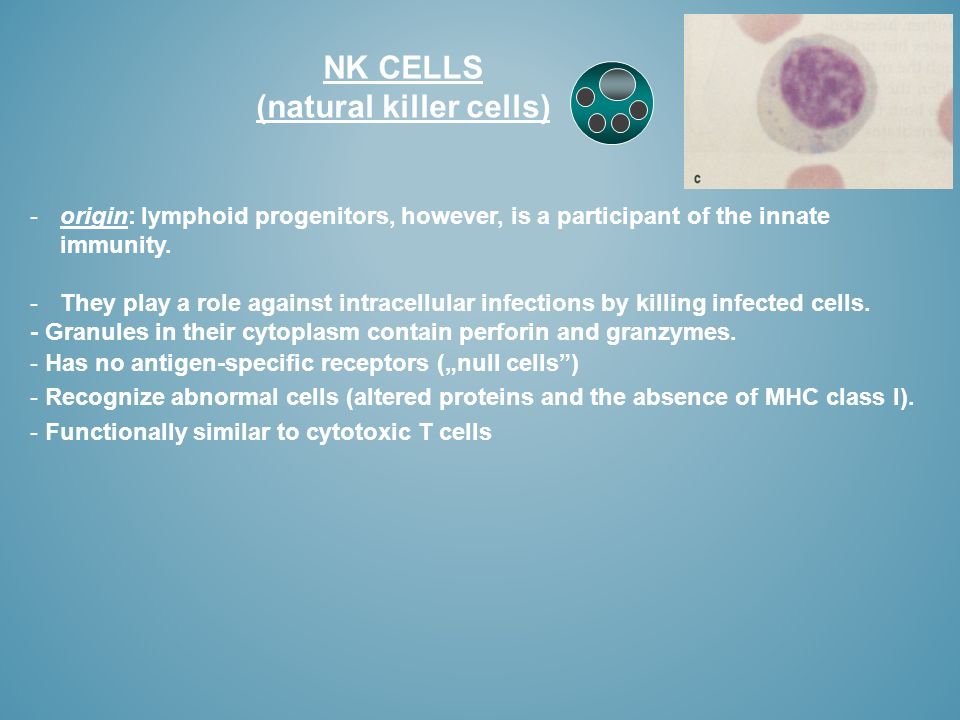 NK CELLS
(natural killer cells)

c

- origin: lymphoid progenitors, however, is a participant of the innate immunity.

- They play a role against intracellular infections by killing infected cells.
- Granules in their cytoplasm contain perforin and granzymes.
- Has no antigen-specific receptors („null cells”)
- Recognize abnormal cells (altered proteins and the absence of MHC class I).
- Functionally similar to cytotoxic T cells